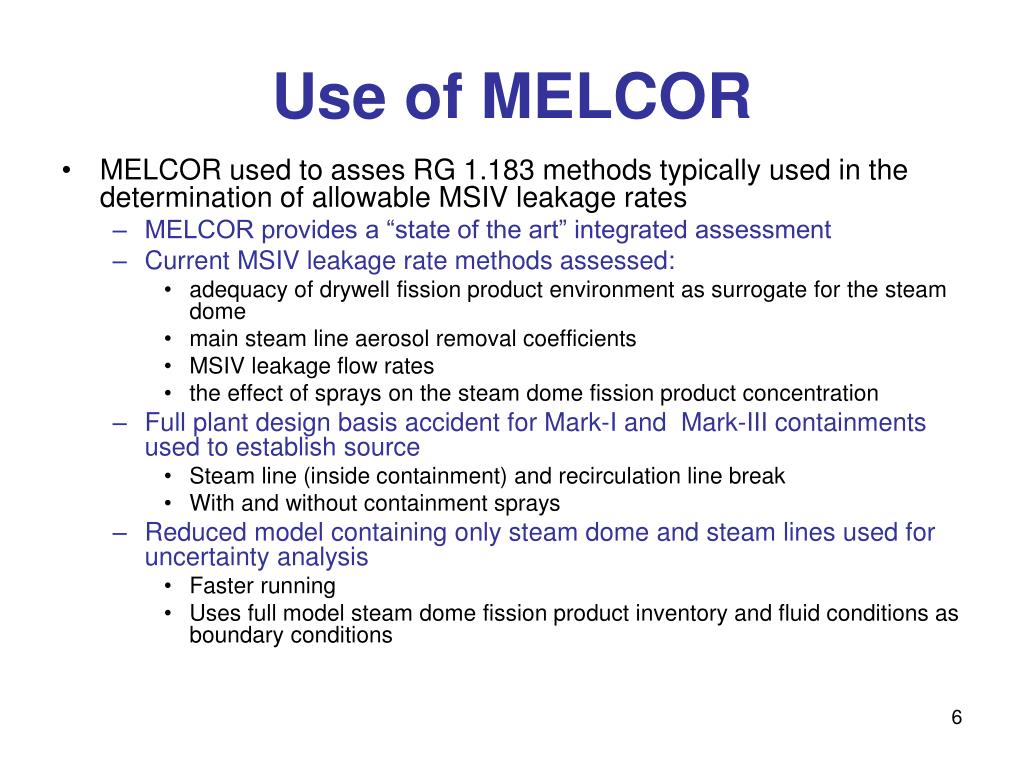 Use of MELCOR

• MELCOR used to asses RG 1.183 methods typically used in the determination of allowable MSIV leakage rates
– MELCOR provides a “state of the art” integrated assessment
– Current MSIV leakage rate methods assessed:
• adequacy of drywell fission product environment as surrogate for the steam dome
• main steam line aerosol removal coefficients
• MSIV leakage flow rates
• the effect of sprays on the steam dome fission product concentration
– Full plant design basis accident for Mark-I and Mark-III containments used to establish source
• Steam line (inside containment) and recirculation line break
• With and without containment sprays
– Reduced model containing only steam dome and steam lines used for uncertainty analysis
• Faster running
• Uses full model steam dome fission product inventory and fluid conditions as boundary conditions

6